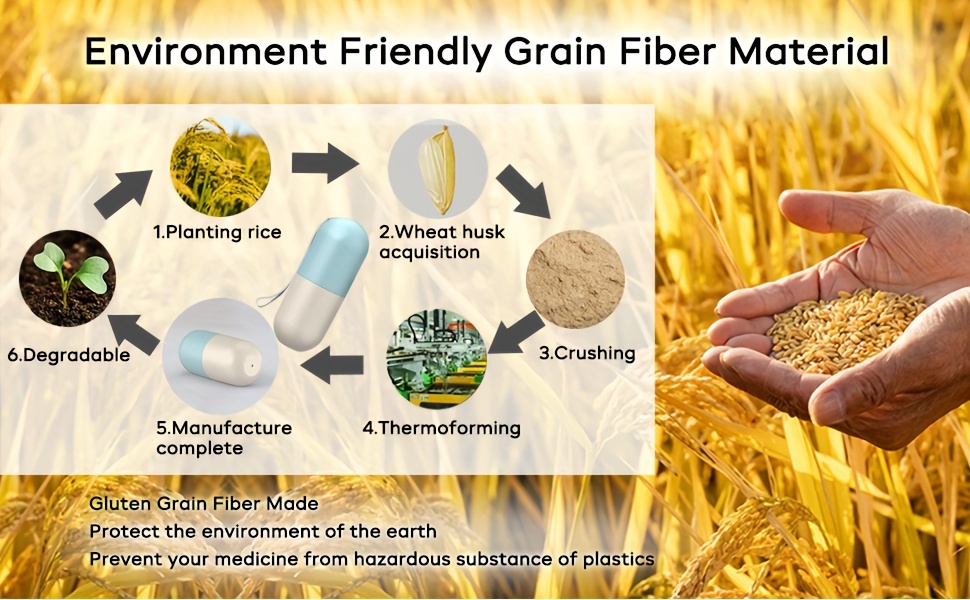 Environment Friendly Grain Fiber Material

1.Planting rice

2.Wheat husk acquisition

3.Crushing

4.Thermoforming

5.Manufacture complete

6.Degradable

Gluten Grain Fiber Made
Protect the environment of the earth
Prevent your medicine from hazardous substance of plastics